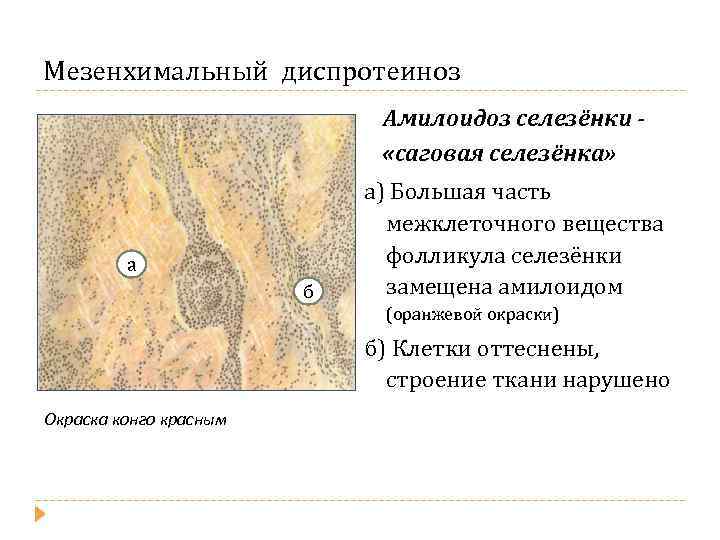 Мезенхимальный диспротеиноз

а

б

Окраска конго красным

Амилоидоз селезёнки - «саговая селезёнка»

а) Большая часть межклеточного вещества фолликула селезёнки замещена амилоидом (оранжевой окраски)

б) Клетки оттеснены, строение ткани нарушено